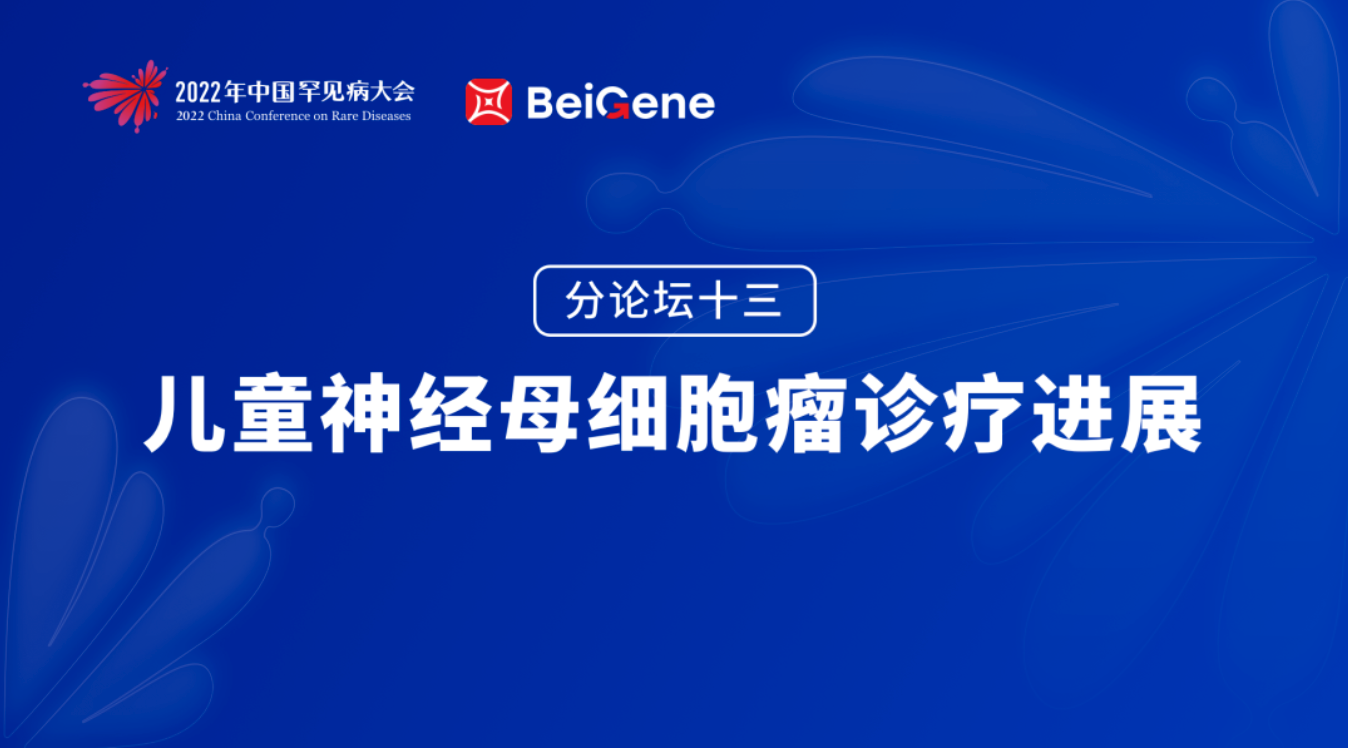 2022年中国罕见病大会
2022 China Conference on Rare Diseases

BeiGene

分论坛十三

儿童神经母细胞瘤诊疗进展